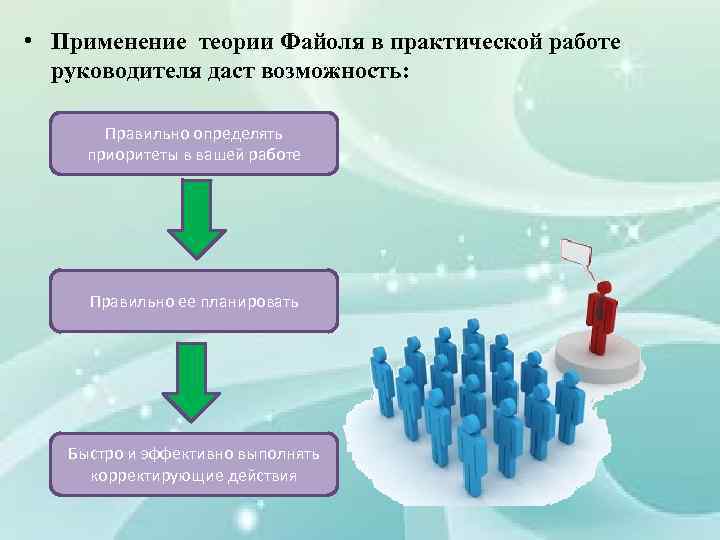 • Применение теории Файоля в практической работе руководителя даст возможность:

Правильно определять приоритеты в вашей работе

Правильно ее планировать

Быстро и эффективно выполнять корректирующие действия